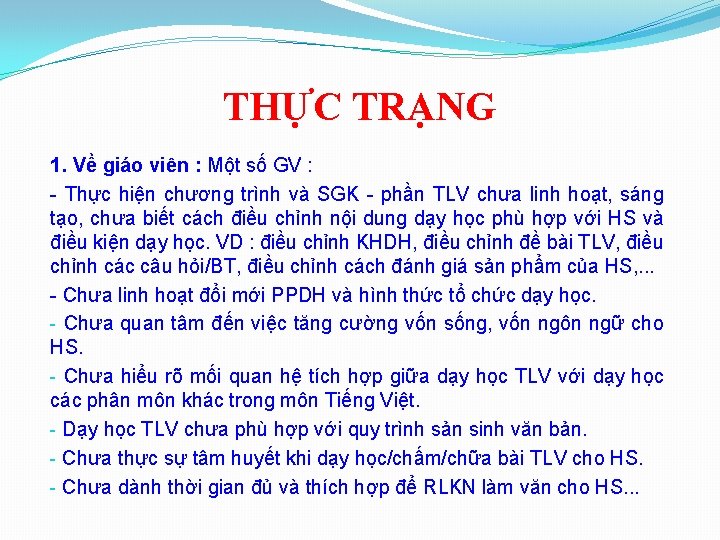 THỰC TRẠNG

1. Về giáo viên : Một số GV :

- Thực hiện chương trình và SGK - phần TLV chưa linh hoạt, sáng tạo, chưa biết cách điều chỉnh nội dung dạy học phù hợp với HS và điều kiện dạy học. VD : điều chỉnh KHDH, điều chỉnh đề bài TLV, điều chỉnh các câu hỏi/BT, điều chỉnh cách đánh giá sản phẩm của HS,...

- Chưa linh hoạt đổi mới PPDH và hình thức tổ chức dạy học.

- Chưa quan tâm đến việc tăng cường vốn sống, vốn ngôn ngữ cho HS.

- Chưa hiểu rõ mối quan hệ tích hợp giữa dạy học TLV với dạy học các phân môn khác trong môn Tiếng Việt.

- Dạy học TLV chưa phù hợp với quy trình sản sinh văn bản.

- Chưa thực sự tâm huyết khi dạy học/chấm/chữa bài TLV cho HS.

- Chưa dành thời gian đủ và thích hợp để RLKN làm văn cho HS...